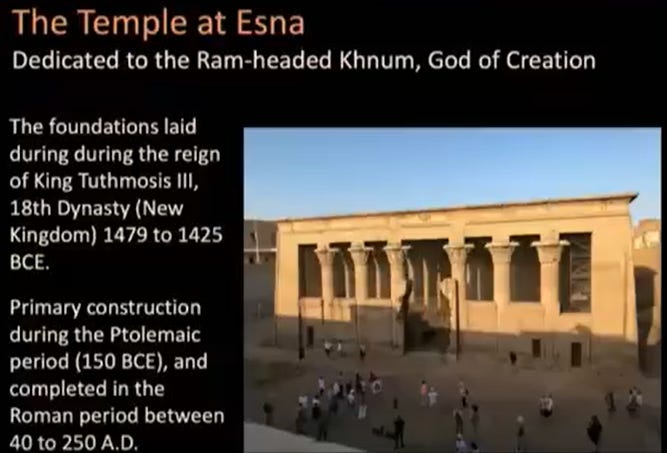 The Temple at Esna
Dedicated to the Ram-headed Khnum, God of Creation

The foundations laid during during the reign of King Tuthmosis III, 18th Dynasty (New Kingdom) 1479 to 1425 BCE.

Primary construction during the Ptolemaic period (150 BCE), and completed in the Roman period between 40 to 250 A.D.